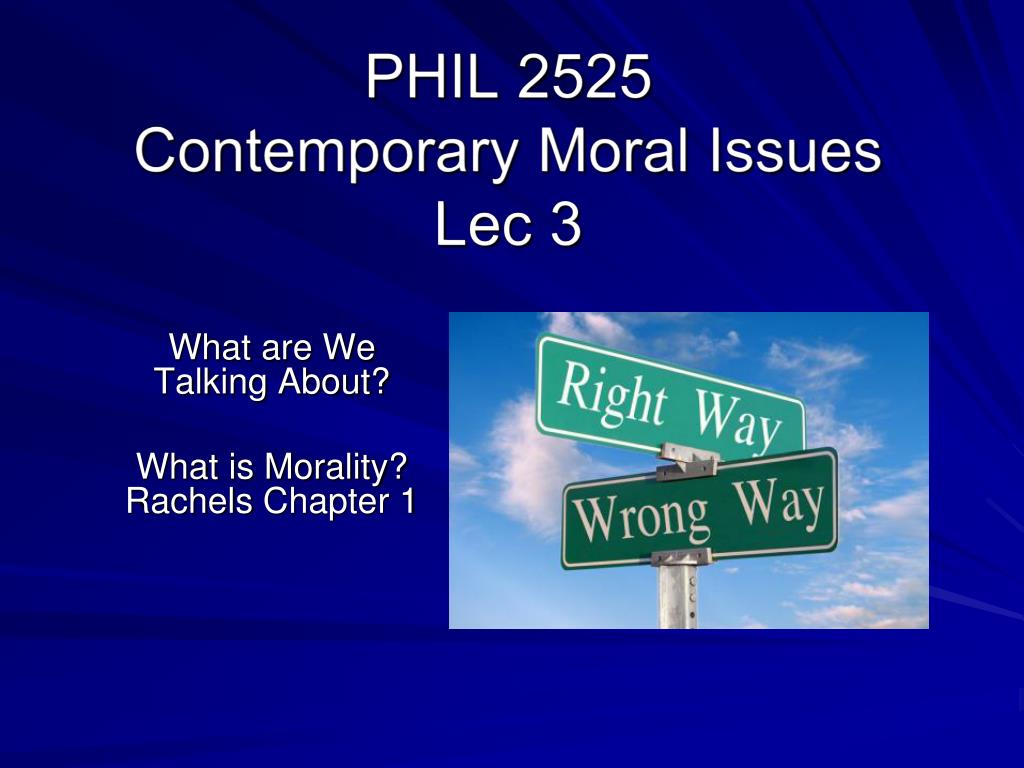 PHIL 2525
Contemporary Moral Issues
Lec 3

What are We Talking About?

What is Morality?
Rachels Chapter 1

Right Way

Wrong Way